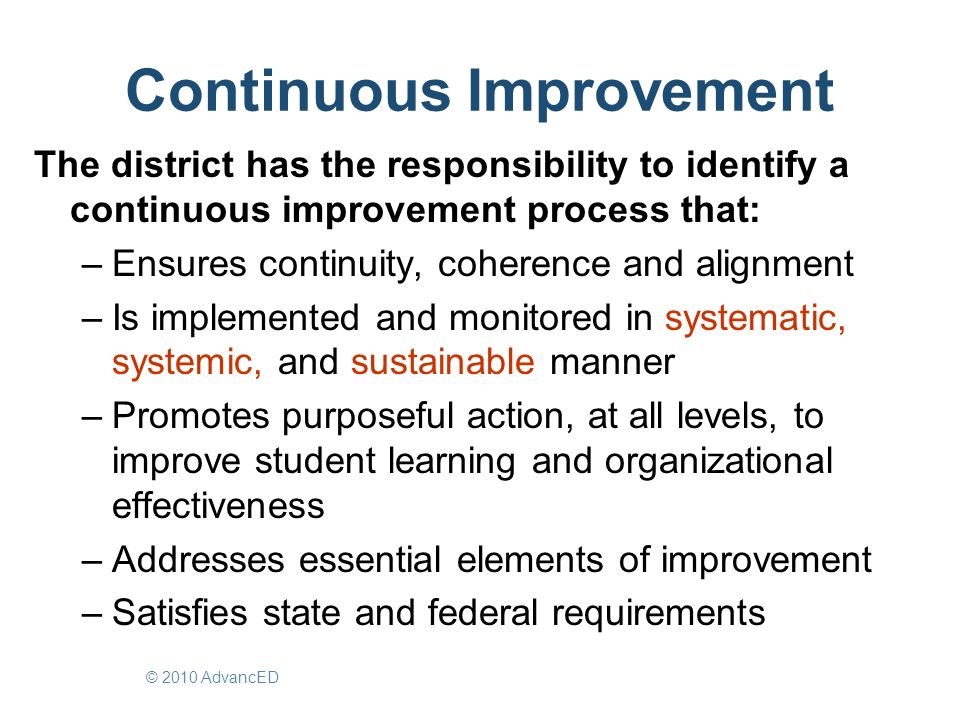 Continuous Improvement

The district has the responsibility to identify a continuous improvement process that:

– Ensures continuity, coherence and alignment
– Is implemented and monitored in systematic, systemic, and sustainable manner
– Promotes purposeful action, at all levels, to improve student learning and organizational effectiveness
– Addresses essential elements of improvement
– Satisfies state and federal requirements

© 2010 AdvancED